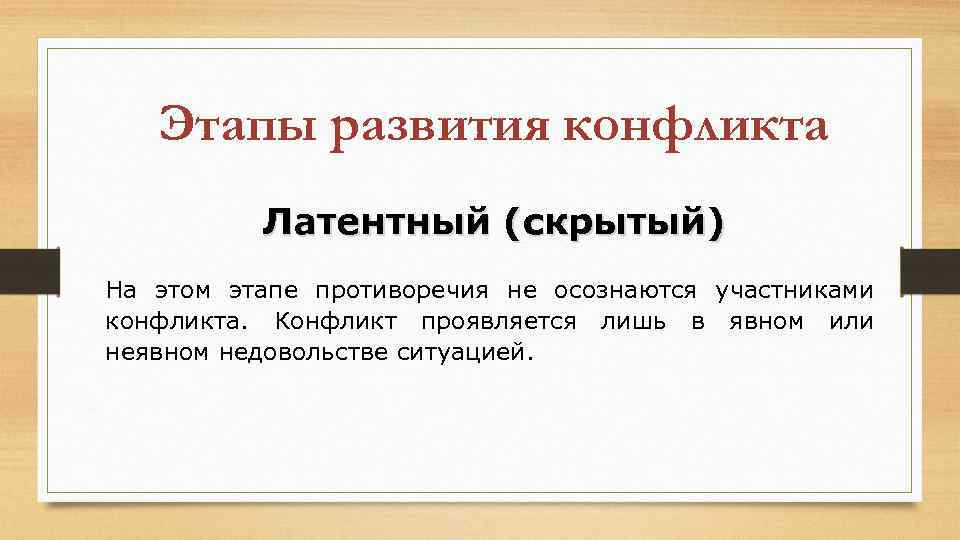 Этапы развития конфликта

Латентный (скрытый)

На этом этапе противоречия не осознаются участниками конфликта. Конфликт проявляется лишь в явном или неявном недовольстве ситуацией.